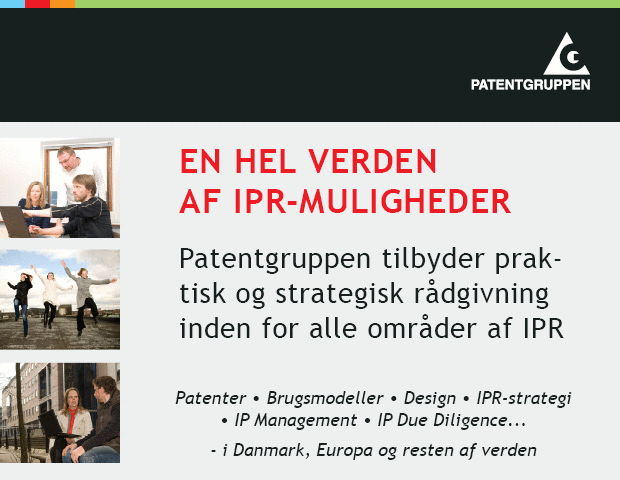 PATENTGRUPPEN

EN HEL VERDEN AF IPR-MULIGHEDER

Patentgruppen tilbyder praktisk og strategisk rådgivning inden for alle områder af IPR

Patenter • Brugsmodeller • Design • IPR-strategi • IP Management • IP Due Diligence...

- i Danmark, Europa og resten af verden